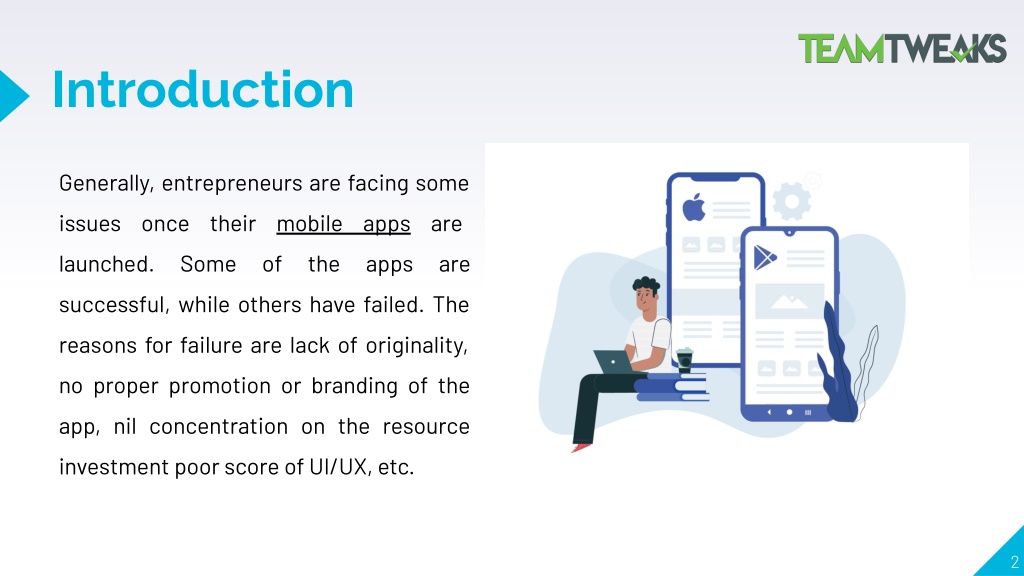 TEAMTWEAKS

Introduction

Generally, entrepreneurs are facing some issues once their mobile apps are launched. Some of the apps are successful, while others have failed. The reasons for failure are lack of originality, no proper promotion or branding of the app, nil concentration on the resource investment poor score of UI/UX, etc.

2